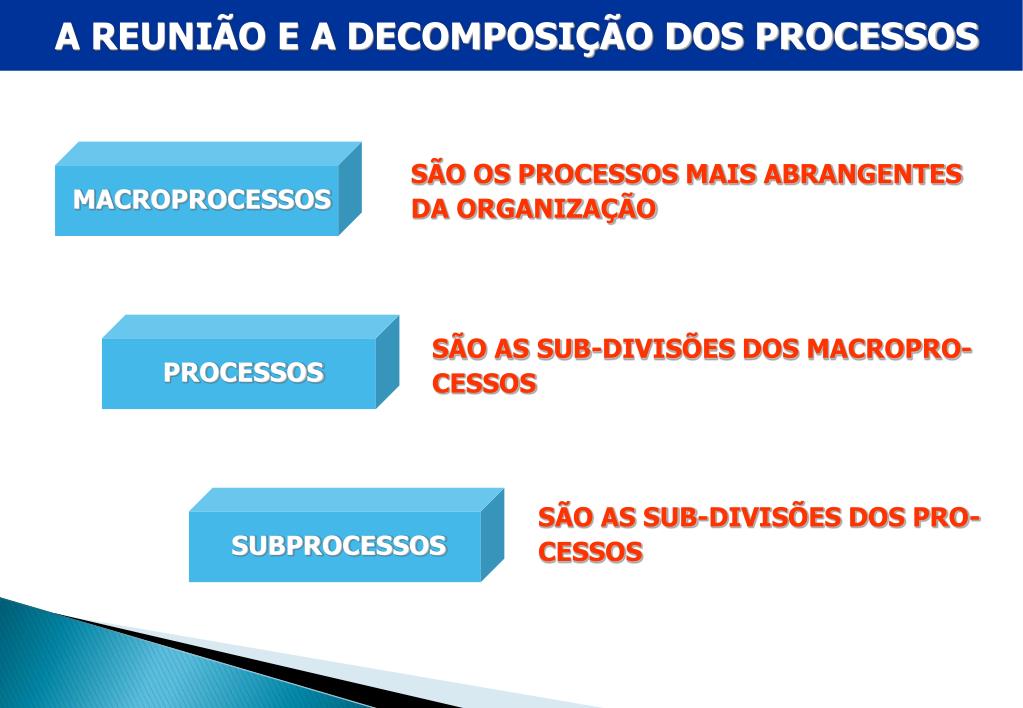 A REUNIÃO E A DECOMPOSIÇÃO DOS PROCESSOS

MACROPROCESSOS

SÃO OS PROCESSOS MAIS ABRANGENTES DA ORGANIZAÇÃO

PROCESSOS

SÃO AS SUB-DIVISÕES DOS MACROPROCESSOS

SUBPROCESSOS

SÃO AS SUB-DIVISÕES DOS PROCESSOS